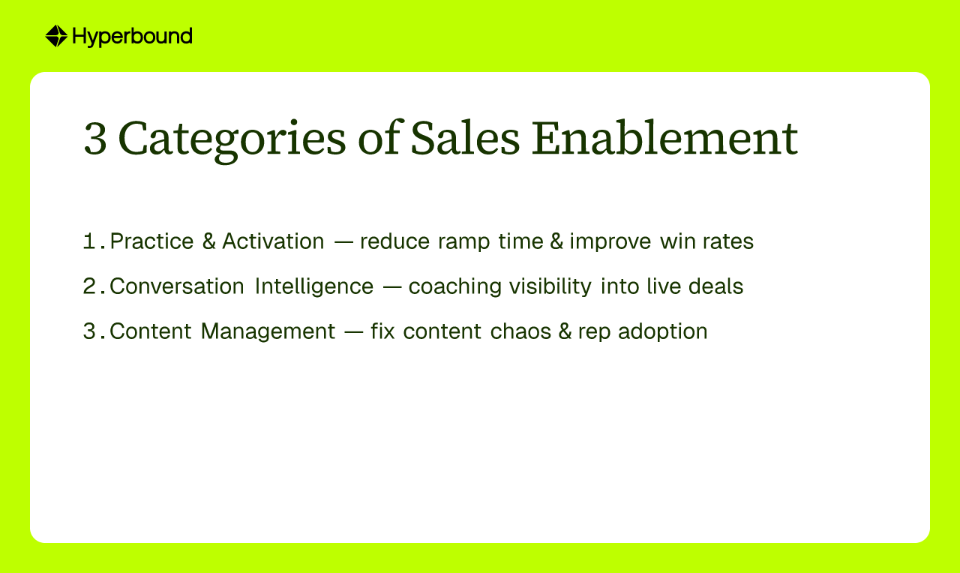 Hyperbound

3 Categories of Sales Enablement

1. Practice & Activation — reduce ramp time & improve win rates

2. Conversation Intelligence — coaching visibility into live deals

3. Content Management — fix content chaos & rep adoption